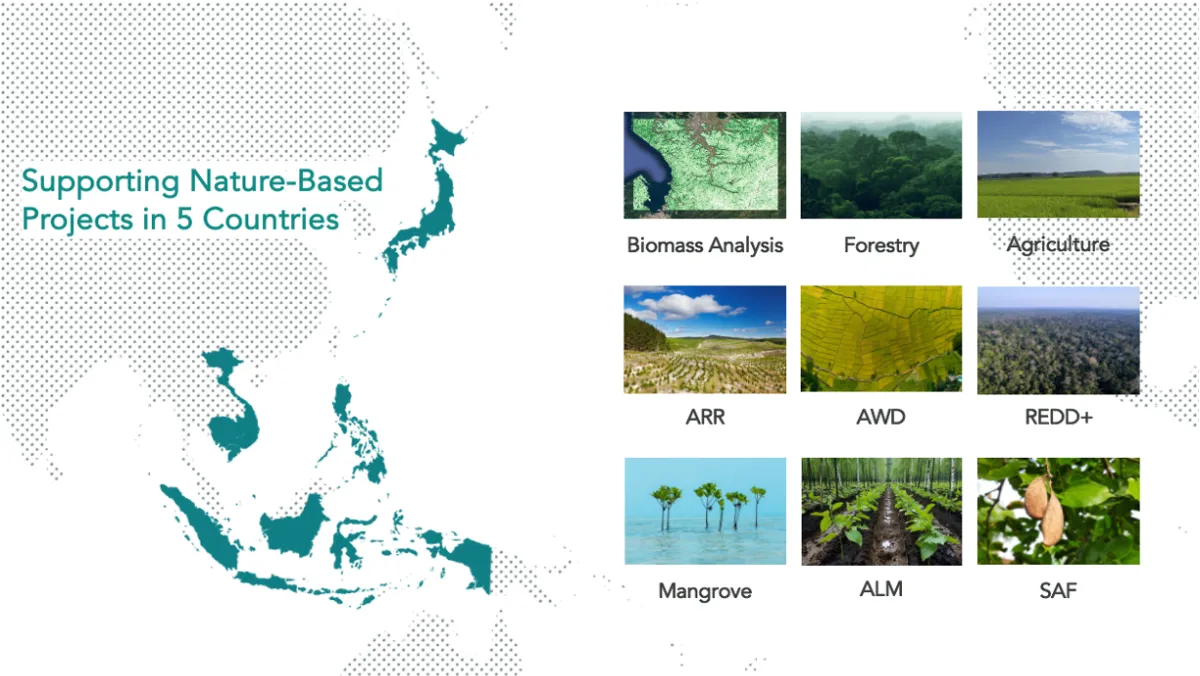 Supporting Nature-Based Projects in 5 Countries

Biomass Analysis

Forestry

Agriculture

ARR

AWD

REDD+

Mangrove

ALM

SAF